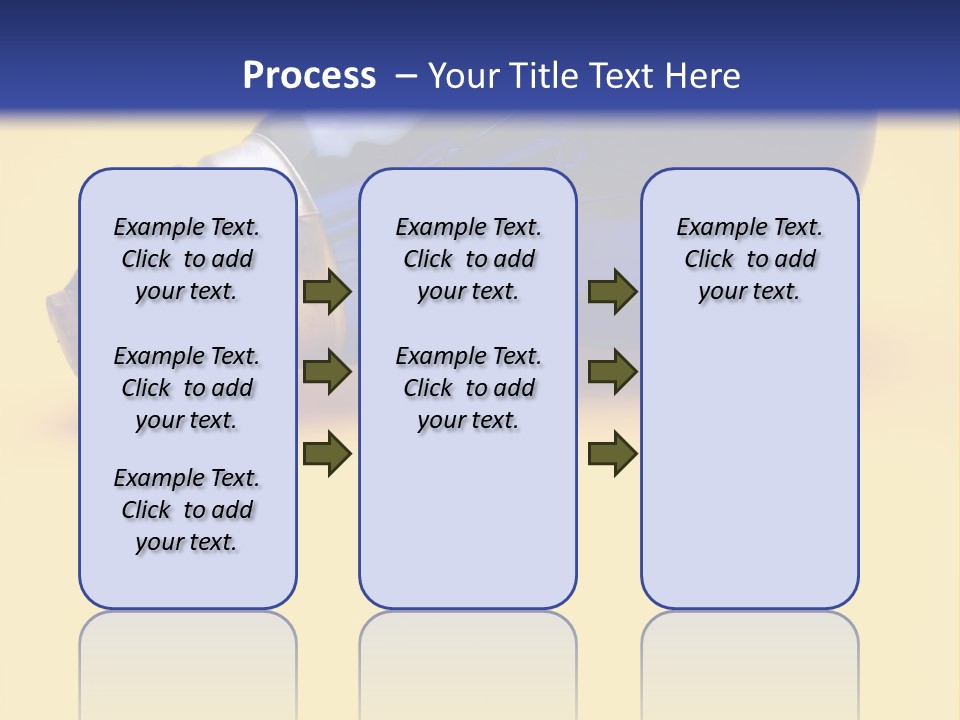 Process – Your Title Text Here

Example Text. Click to add your text.

Example Text. Click to add your text.

Example Text. Click to add your text.

Example Text. Click to add your text.

Example Text. Click to add your text.

Example Text. Click to add your text.